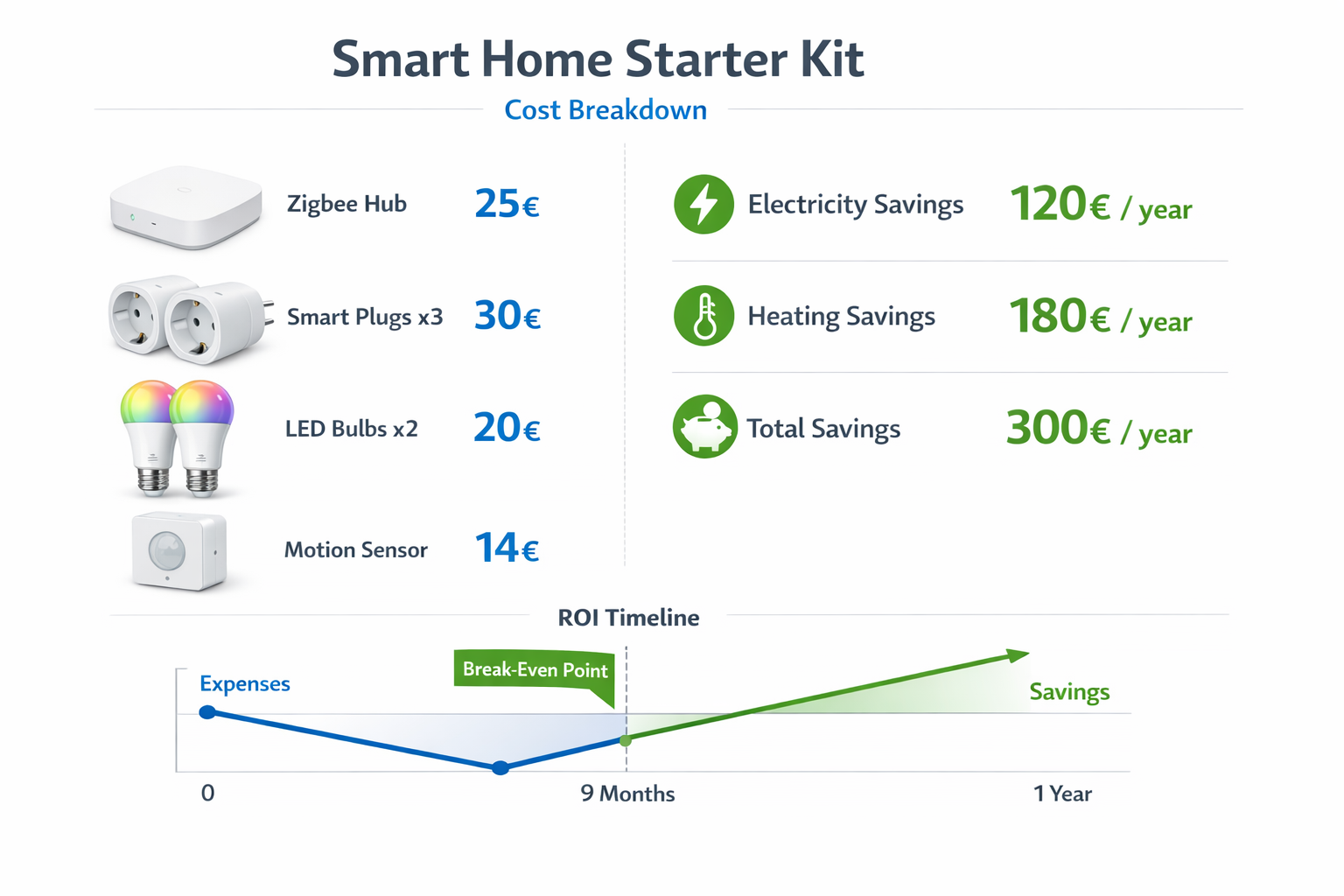 Smart Home Starter Kit

Cost Breakdown

Zigbee Hub 25€

Smart Plugs x3 30€

LED Bulbs x2 20€

Motion Sensor 14€

Electricity Savings 120€ / year

Heating Savings 180€ / year

Total Savings 300€ / year

ROI Timeline

Expenses

Break-Even Point

Savings

0

9 Months

1 Year